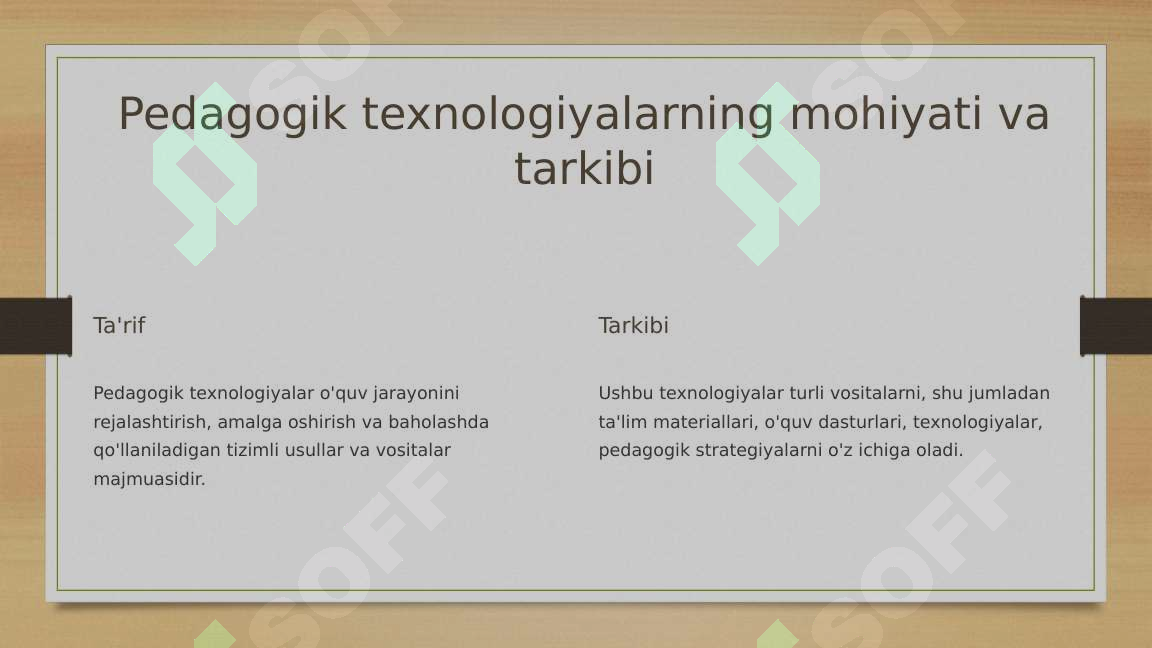 Pedagogik texnologiyalarning mohiyati va tarkibi

Ta'rif

Pedagogik texnologiyalar o'quv jarayonini rejalashtirish, amalga oshirish va baholashda qo'llaniladigan tizimli usullar va vositalar majmuasidir.

Tarkibi

Ushbu texnologiyalar turli vositalarni, shu jumladan ta'lim materiallari, o'quv dasturlari, texnologiyalar, pedagogik strategiyalarni o'z ichiga oladi.

SOFF SOFF SOFF SOFF